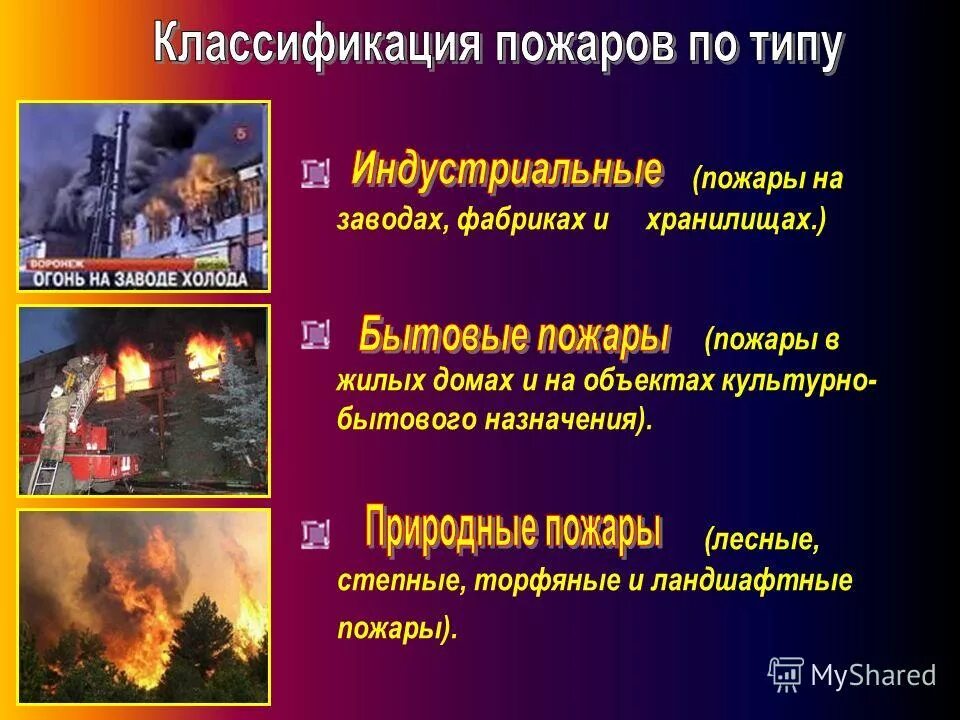 Классификация пожаров по типу

5

ВОРОНЕЖ
ОГОНЬ НА ЗАВОДЕ ХОЛОДА

Индустриальные (пожары на заводах, фабриках и хранилищах.)

Бытовые пожары (пожары в жилых домах и на объектах культурно-бытового назначения).

Природные пожары (лесные, степные, торфяные и ландшафтные пожары).

MyShared